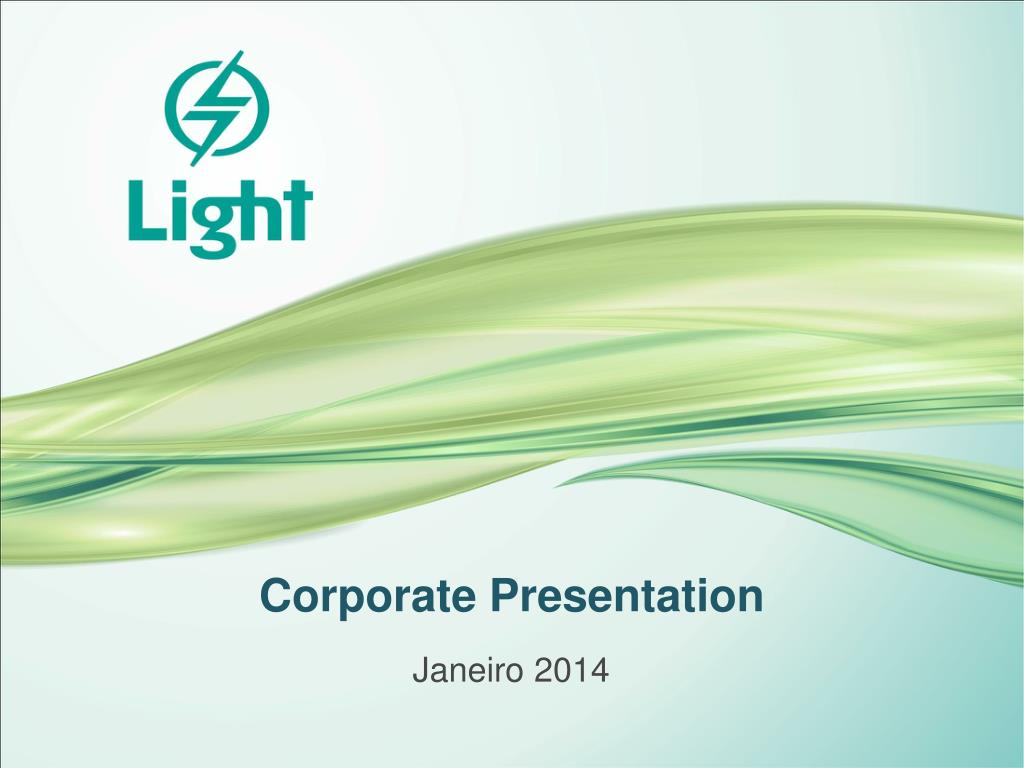 Light

Corporate Presentation

Janeiro 2014